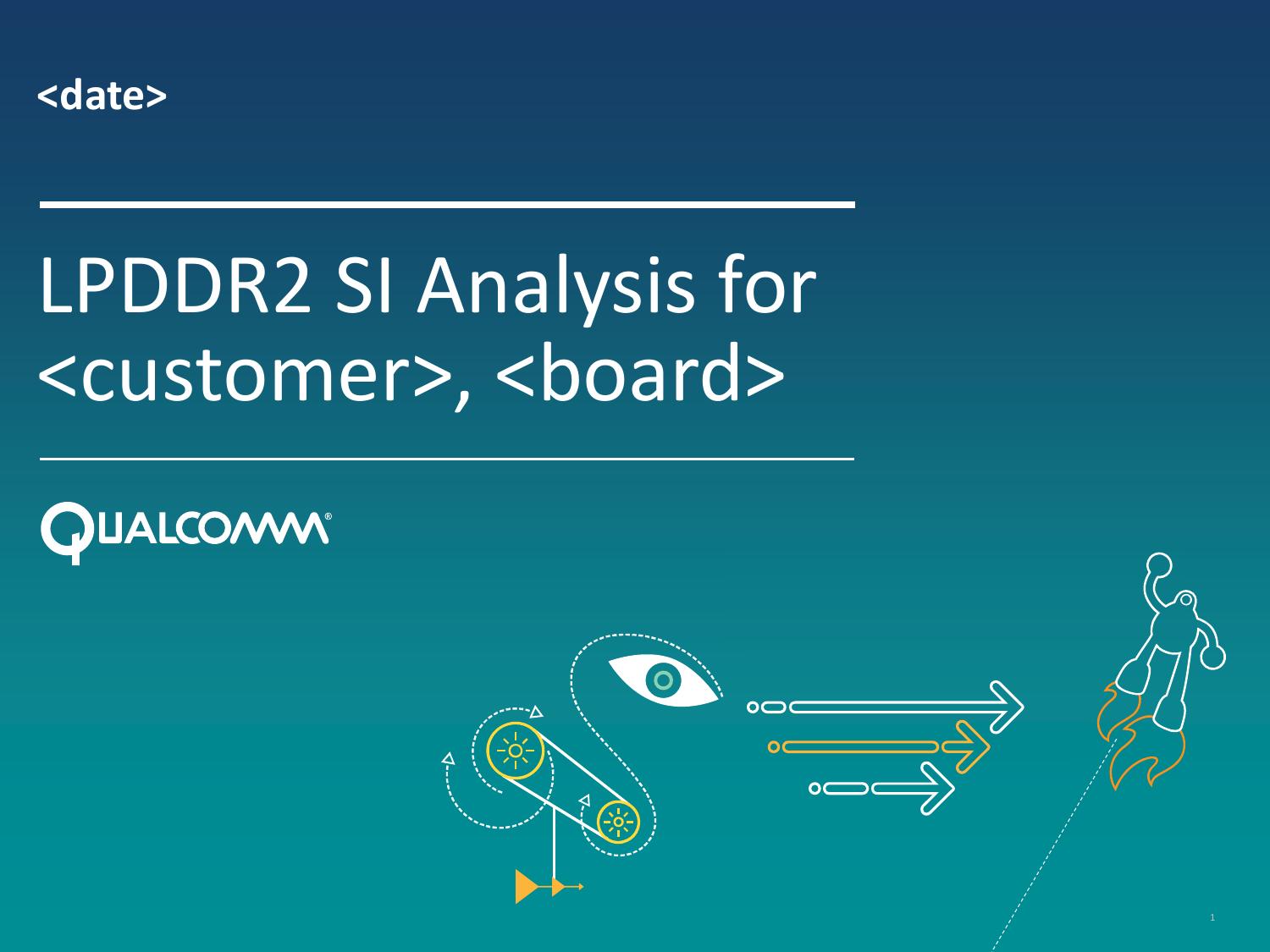 <date>

LPDDR2 SI Analysis for <customer>, <board>

QUALCOMM®

1